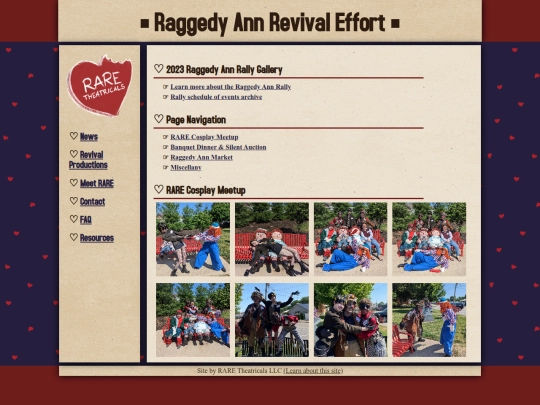 ▪ Raggedy Ann Revival Effort ▪

RARE THEATRICALS

♡ News

♡ Revival Productions

♡ Meet RARE

♡ Contact

♡ FAQ

♡ Resources

♡ 2023 Raggedy Ann Rally Gallery

☞ Learn more about the Raggedy Ann Rally
☞ Rally schedule of events archive

♡ Page Navigation

☞ RARE Cosplay Meetup
☞ Banquet Dinner & Silent Auction
☞ Raggedy Ann Market
☞ Miscellany

♡ RARE Cosplay Meetup

Site by RARE Theatricals LLC (Learn about this site)